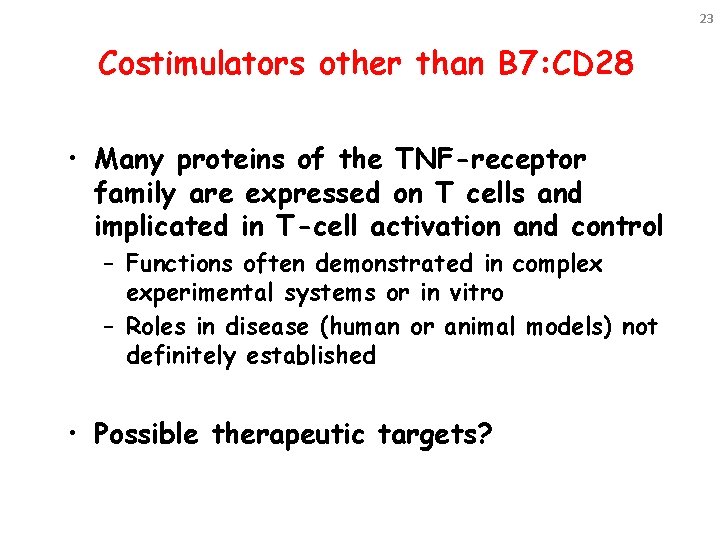 23

Costimulators other than B7:CD28

• Many proteins of the TNF-receptor family are expressed on T cells and implicated in T-cell activation and control
– Functions often demonstrated in complex experimental systems or in vitro
– Roles in disease (human or animal models) not definitely established

• Possible therapeutic targets?